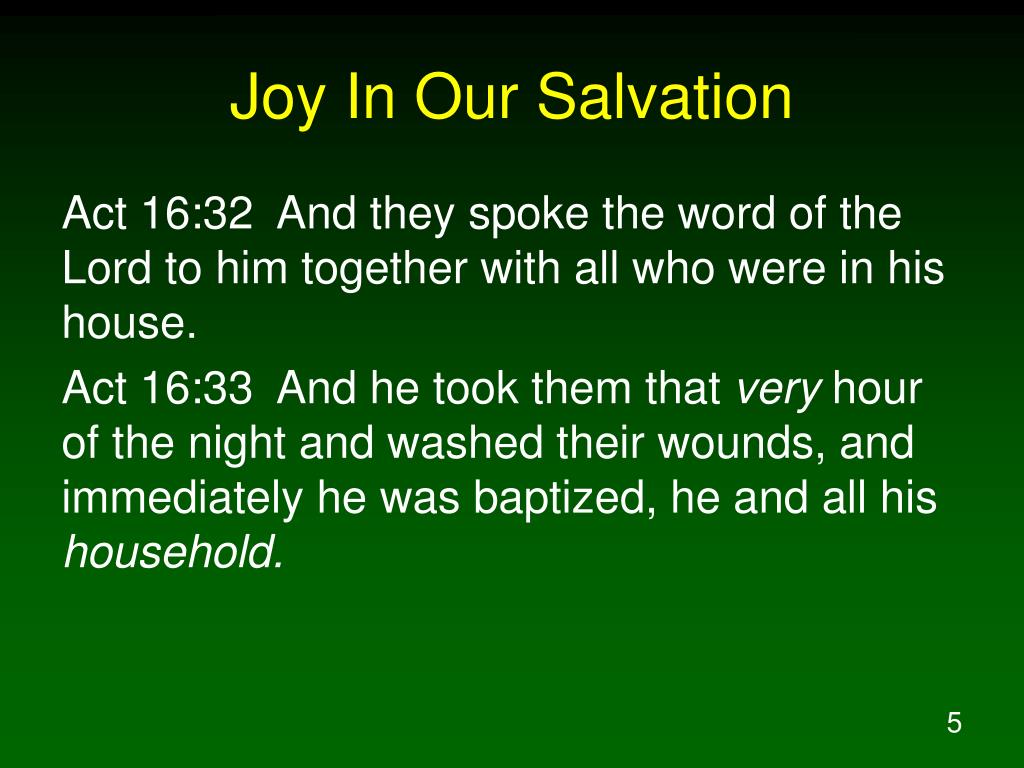 Joy In Our Salvation

Act 16:32  And they spoke the word of the Lord to him together with all who were in his house.

Act 16:33  And he took them that very hour of the night and washed their wounds, and immediately he was baptized, he and all his household.

5